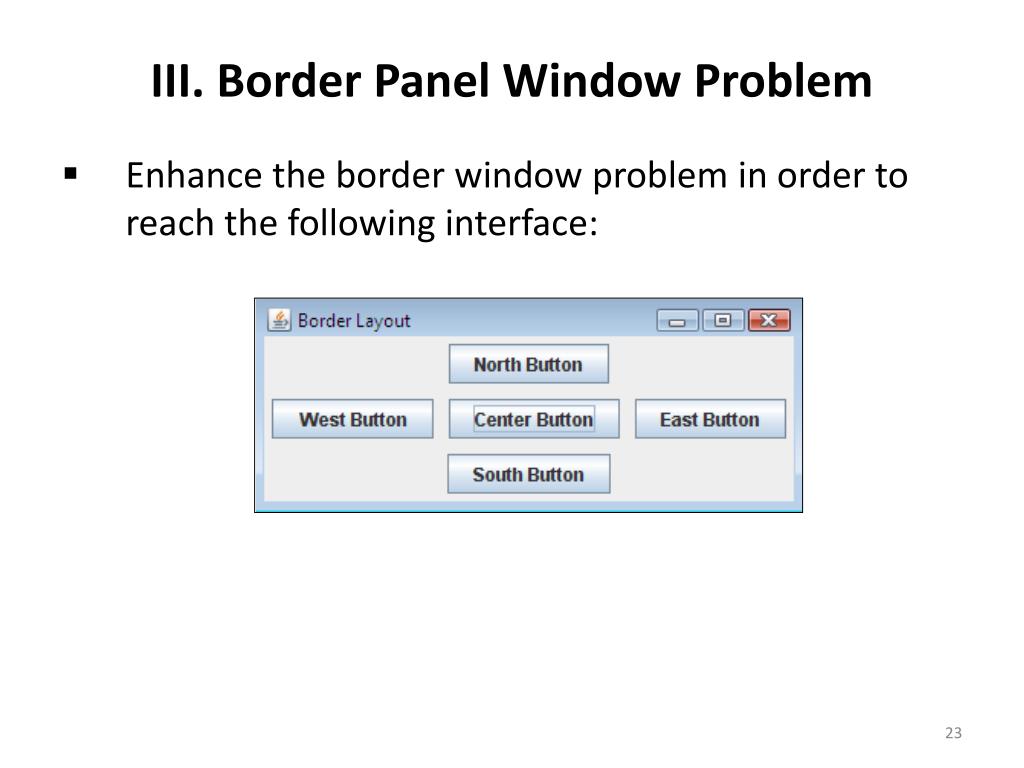 III. Border Panel Window Problem

▪ Enhance the border window problem in order to reach the following interface:

Border Layout

North Button

West Button

Center Button

East Button

South Button

23